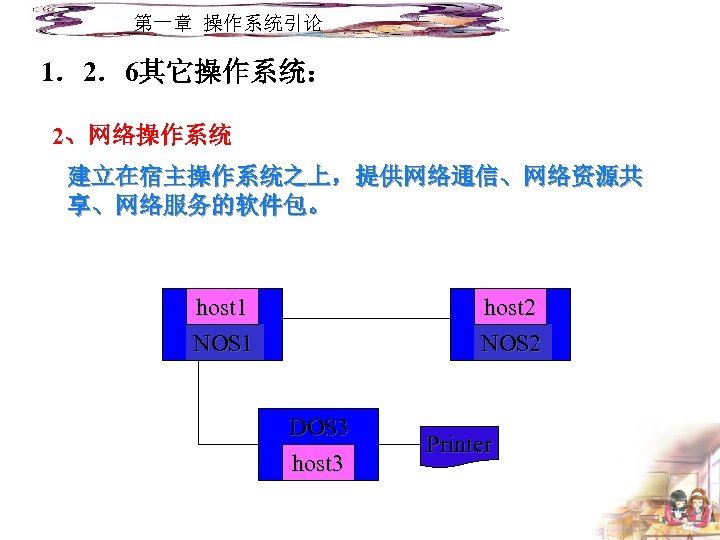 第一章 操作系统引论

1．2．6其它操作系统：

2、网络操作系统

建立在宿主操作系统之上，提供网络通信、网络资源共享、网络服务的软件包。

host1
NOS1

host2
NOS2

DOS3
host3

Printer